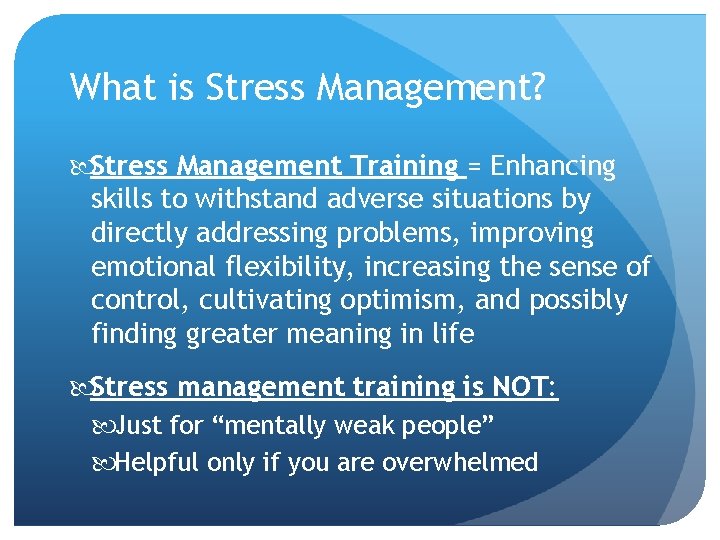 What is Stress Management?

Stress Management Training = Enhancing skills to withstand adverse situations by directly addressing problems, improving emotional flexibility, increasing the sense of control, cultivating optimism, and possibly finding greater meaning in life

Stress management training is NOT:

Just for “mentally weak people”

Helpful only if you are overwhelmed